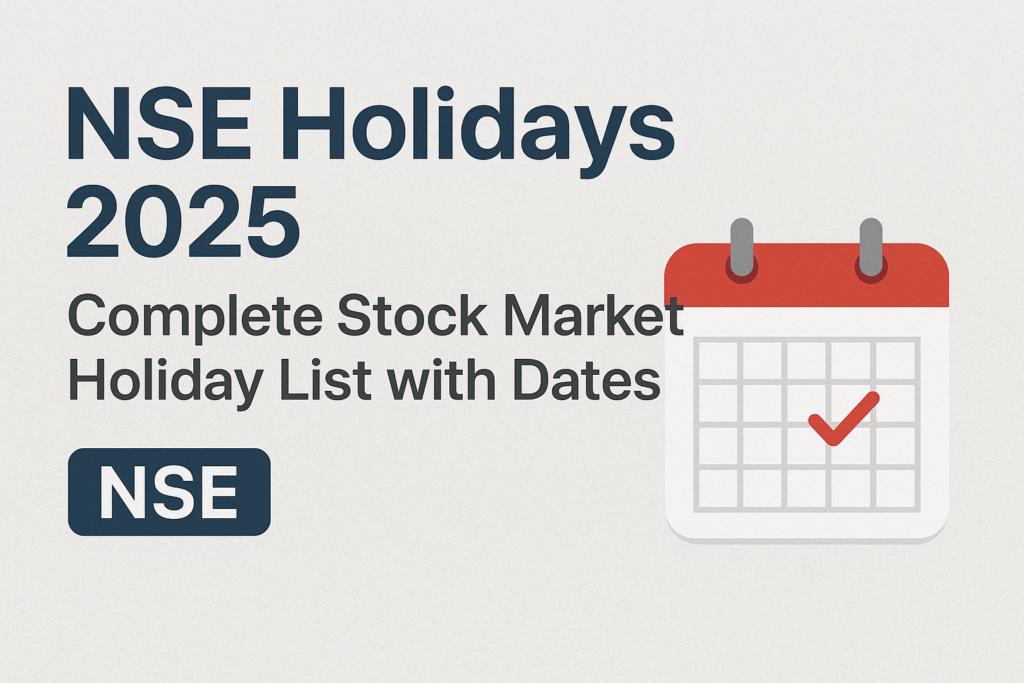 NSE Holidays 2025

Complete Stock Market Holiday List with Dates

NSE